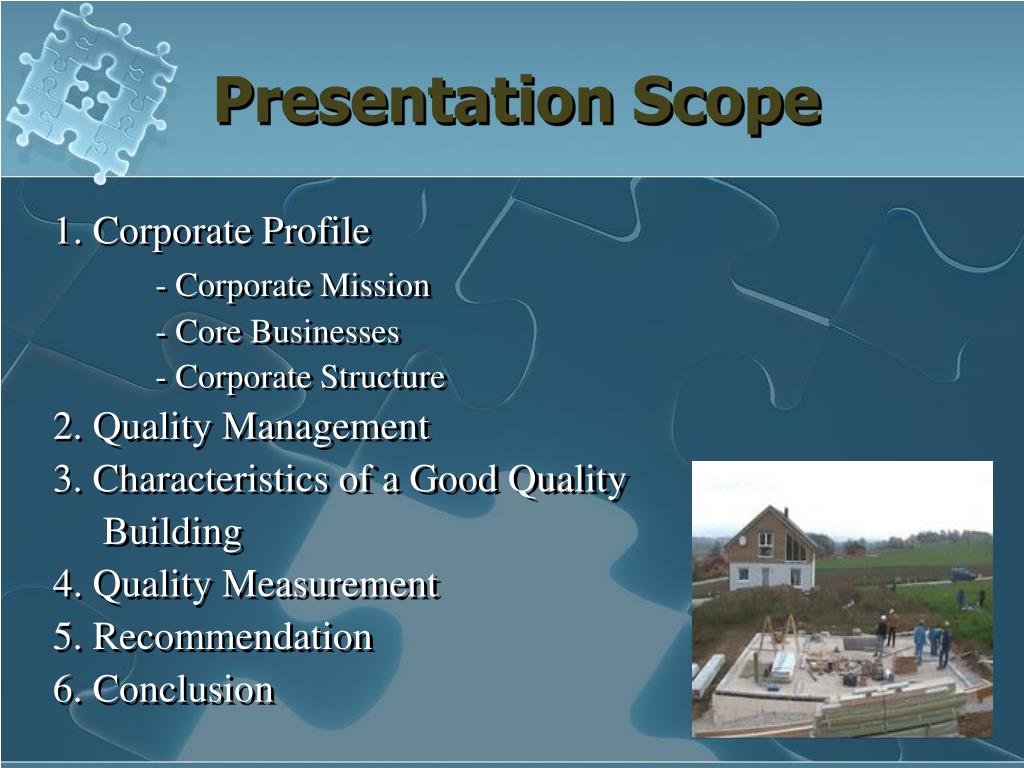 Presentation Scope

1. Corporate Profile
- Corporate Mission
- Core Businesses
- Corporate Structure
2. Quality Management
3. Characteristics of a Good Quality Building
4. Quality Measurement
5. Recommendation
6. Conclusion